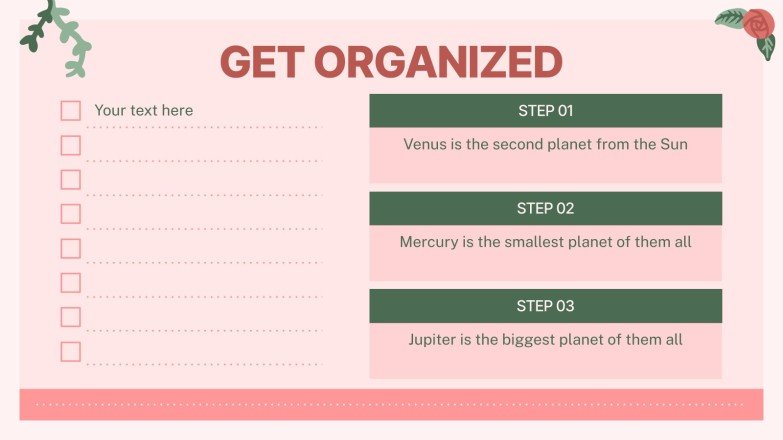 GET ORGANIZED

Your text here

STEP 01

Venus is the second planet from the Sun

STEP 02

Mercury is the smallest planet of them all

STEP 03

Jupiter is the biggest planet of them all